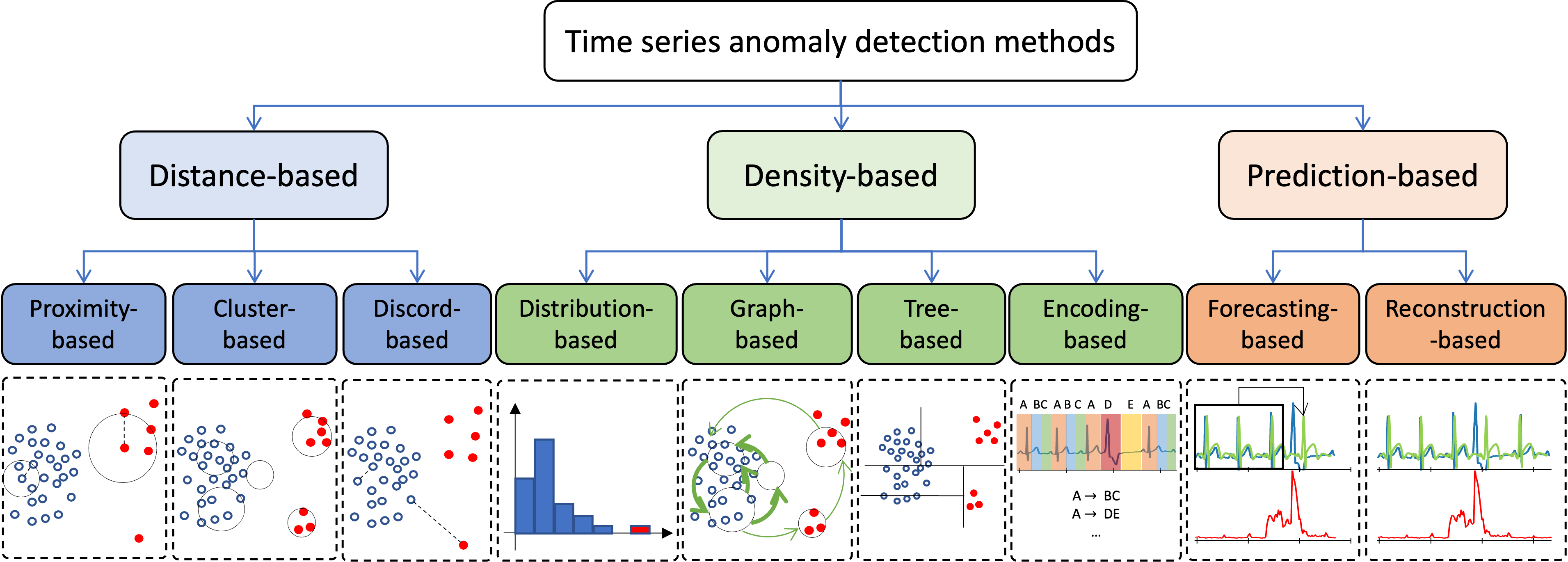 Time series anomaly detection methods

Distance-based

Density-based

Prediction-based

Proximity-based

Cluster-based

Discord-based

Distribution-based

Graph-based

Tree-based

Encoding-based

Forecasting-based

Reconstruction-based

A BC A B C A D E A BC

A → BC
A → DE
...